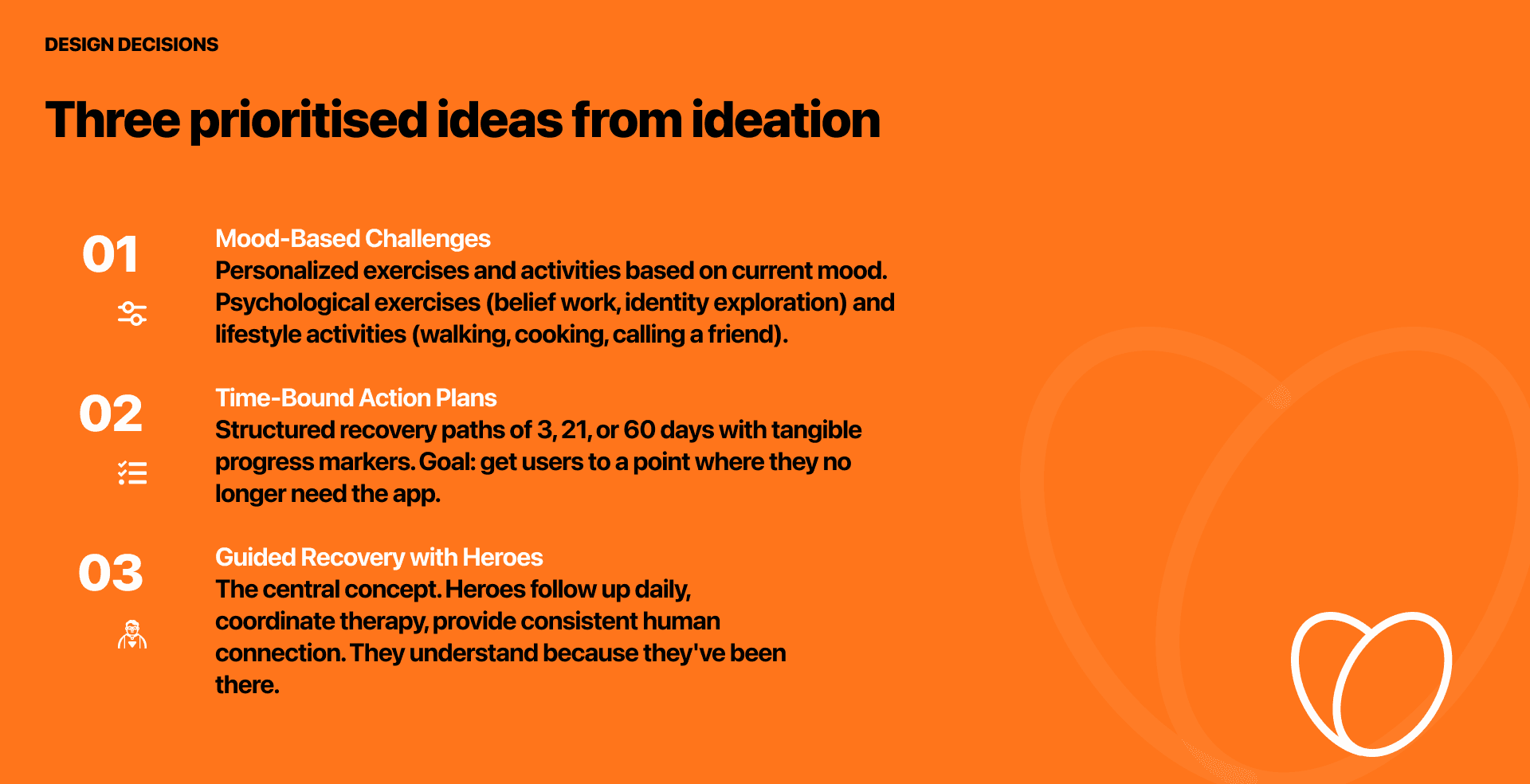 DESIGN DECISIONS

Three prioritised ideas from ideation

01

Mood-Based Challenges

Personalized exercises and activities based on current mood. Psychological exercises (belief work, identity exploration) and lifestyle activities (walking, cooking, calling a friend).

02

Time-Bound Action Plans

Structured recovery paths of 3, 21, or 60 days with tangible progress markers. Goal: get users to a point where they no longer need the app.

03

Guided Recovery with Heroes

The central concept. Heroes follow up daily, coordinate therapy, provide consistent human connection. They understand because they've been there.